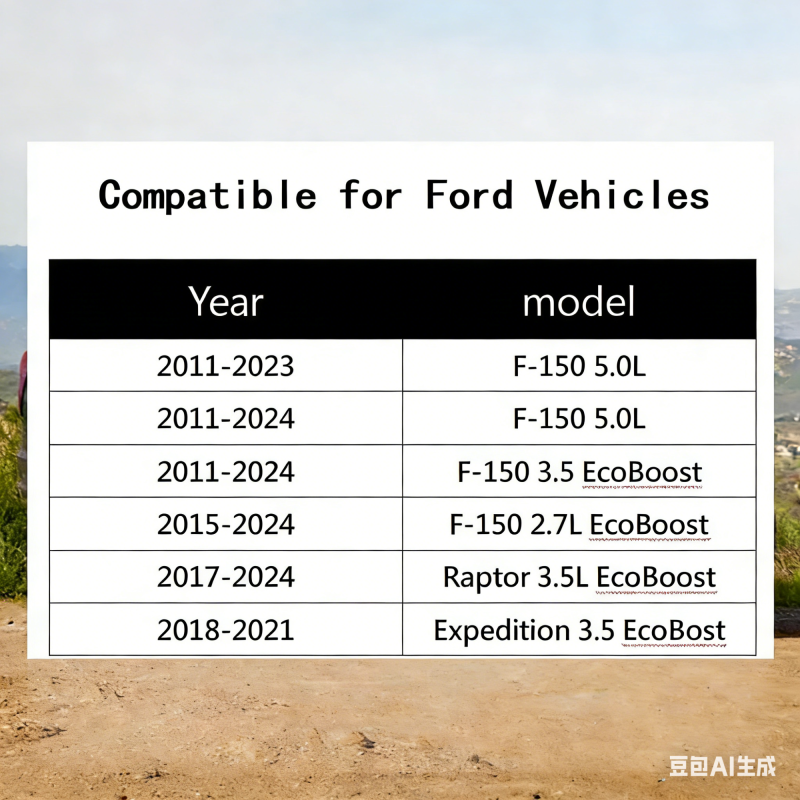 Compatible for Ford Vehicles

| Year | model |
|---|---|
| 2011-2023 | F-150 5.0L |
| 2011-2024 | F-150 5.0L |
| 2011-2024 | F-150 3.5 EcoBoost |
| 2015-2024 | F-150 2.7L EcoBoost |
| 2017-2024 | Raptor 3.5L EcoBoost |
| 2018-2021 | Expedition 3.5 EcoBost |

豆包AI生成